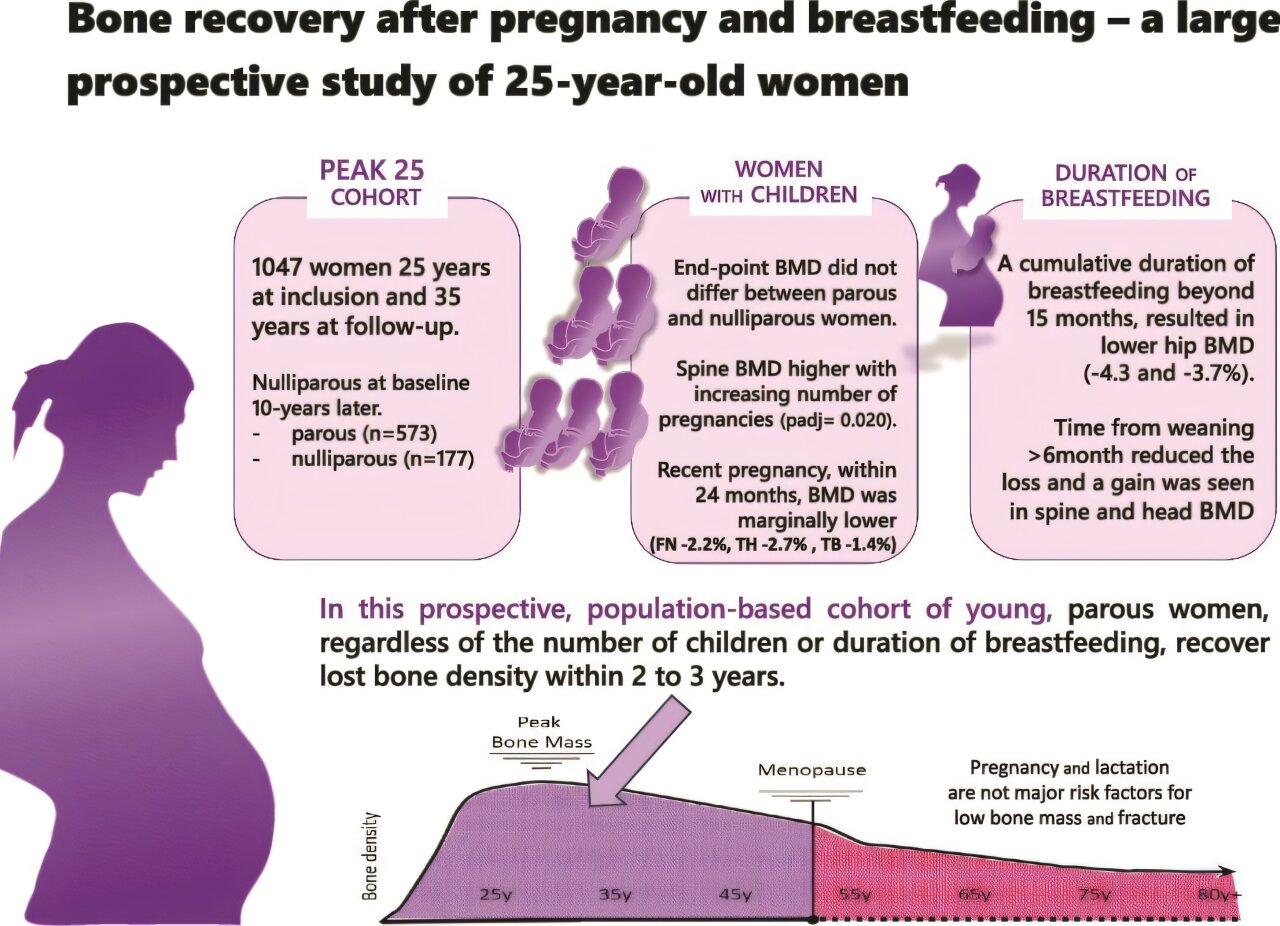 Bone recovery after pregnancy and breastfeeding – a large prospective study of 25-year-old women

PEAK 25 COHORT

1047 women 25 years at inclusion and 35 years at follow-up.

Nulliparous at baseline 10-years later.
- parous (n=573)
- nulliparous (n=177)

WOMEN WITH CHILDREN

End-point BMD did not differ between parous and nulliparous women.

Spine BMD higher with increasing number of pregnancies (padj= 0.020).

Recent pregnancy, within 24 months, BMD was marginally lower (FN -2.2%, TH -2.7% , TB -1.4%)

DURATION OF BREASTFEEDING

A cumulative duration of breastfeeding beyond 15 months, resulted in lower hip BMD (-4.3 and -3.7%).

Time from weaning >6month reduced the loss and a gain was seen in spine and head BMD

In this prospective, population-based cohort of young, parous women, regardless of the number of children or duration of breastfeeding, recover lost bone density within 2 to 3 years.

Peak Bone Mass

Menopause

Pregnancy and lactation are not major risk factors for low bone mass and fracture

Bone density

25y 35y 45y 55y 65y 75y 80y+